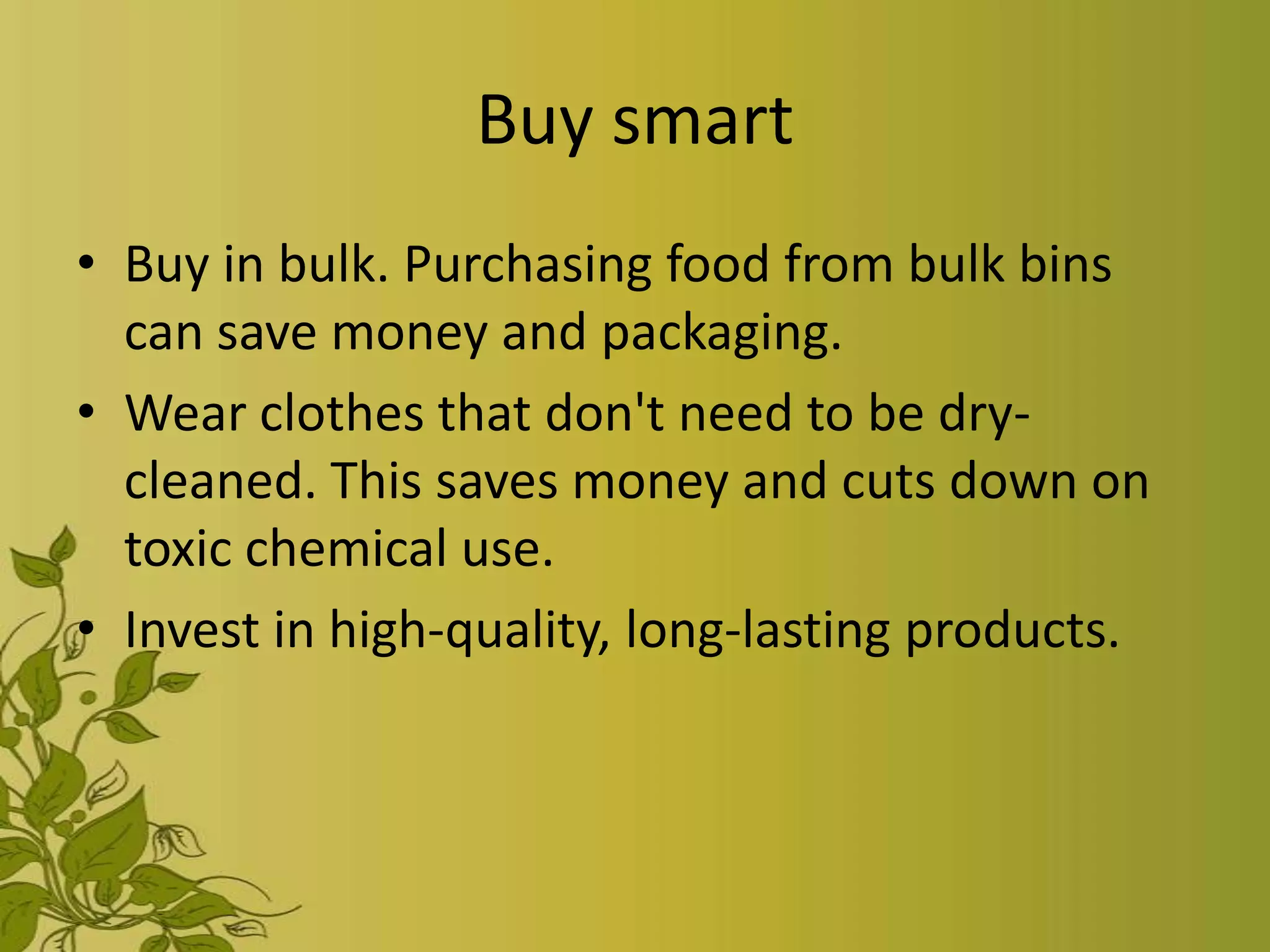 Buy smart

• Buy in bulk. Purchasing food from bulk bins can save money and packaging.
• Wear clothes that don't need to be dry-cleaned. This saves money and cuts down on toxic chemical use.
• Invest in high-quality, long-lasting products.